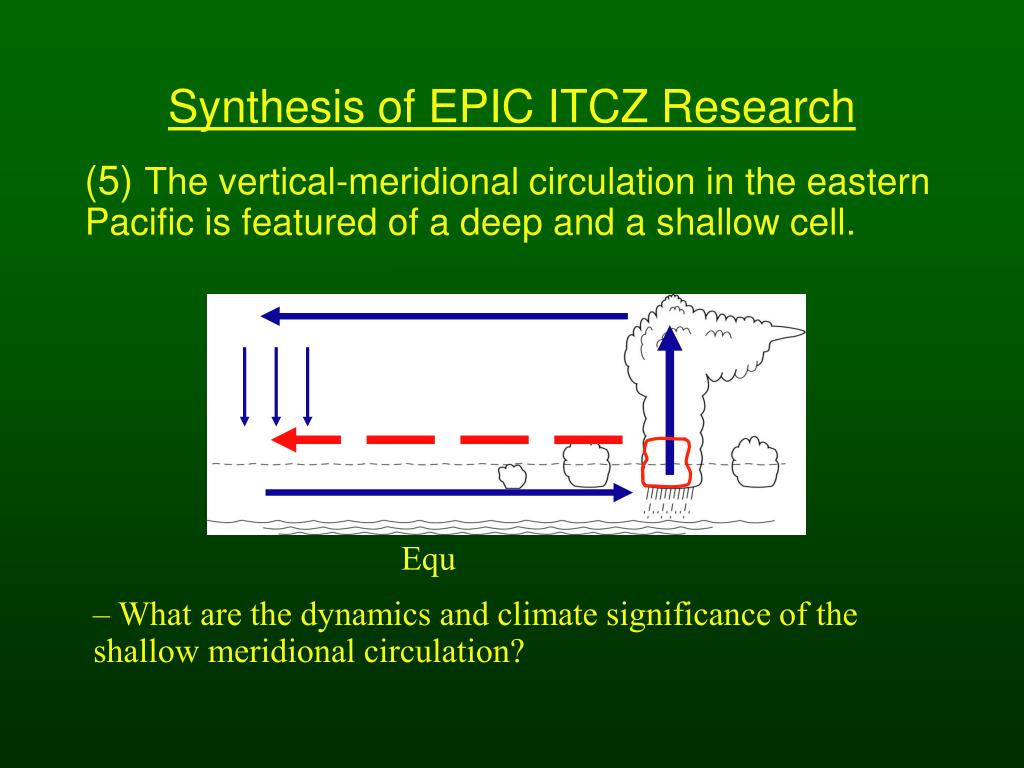 Synthesis of EPIC ITCZ Research

(5) The vertical-meridional circulation in the eastern Pacific is featured of a deep and a shallow cell.

Equ

– What are the dynamics and climate significance of the shallow meridional circulation?